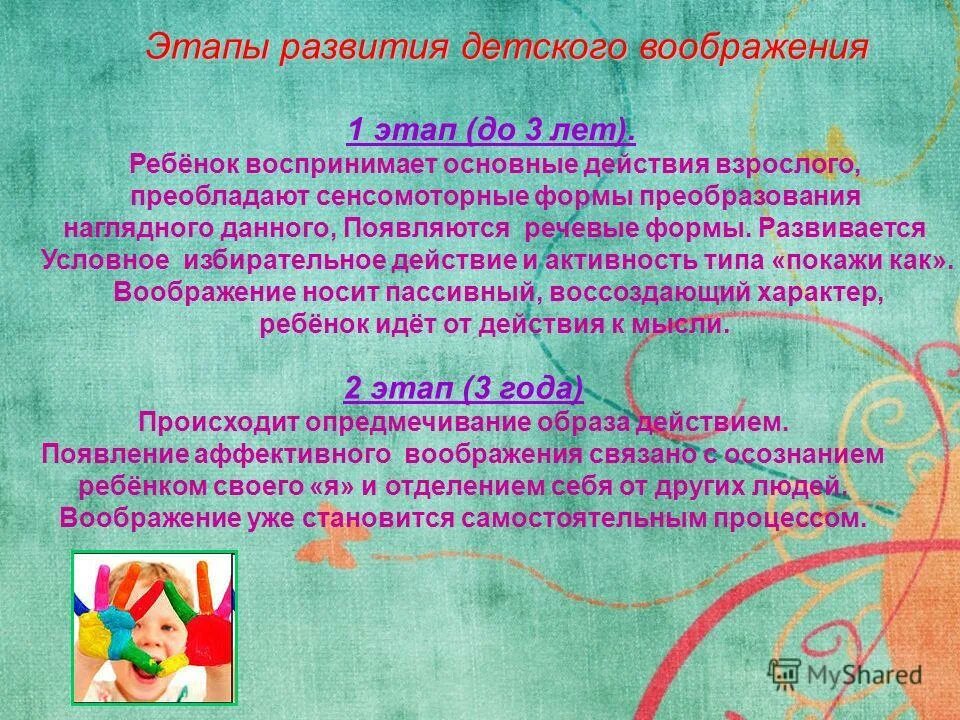 Этапы развития детского воображения

1 этап (до 3 лет).
Ребёнок воспринимает основные действия взрослого, преобладают сенсомоторные формы преобразования наглядного данного, Появляются речевые формы. Развивается Условное избирательное действие и активность типа «покажи как». Воображение носит пассивный, воссоздающий характер, ребёнок идёт от действия к мысли.

2 этап (3 года)
Происходит опредмечивание образа действием. Появление аффективного воображения связано с осознанием ребёнком своего «я» и отделением себя от других людей. Воображение уже становится самостоятельным процессом.

MyShared